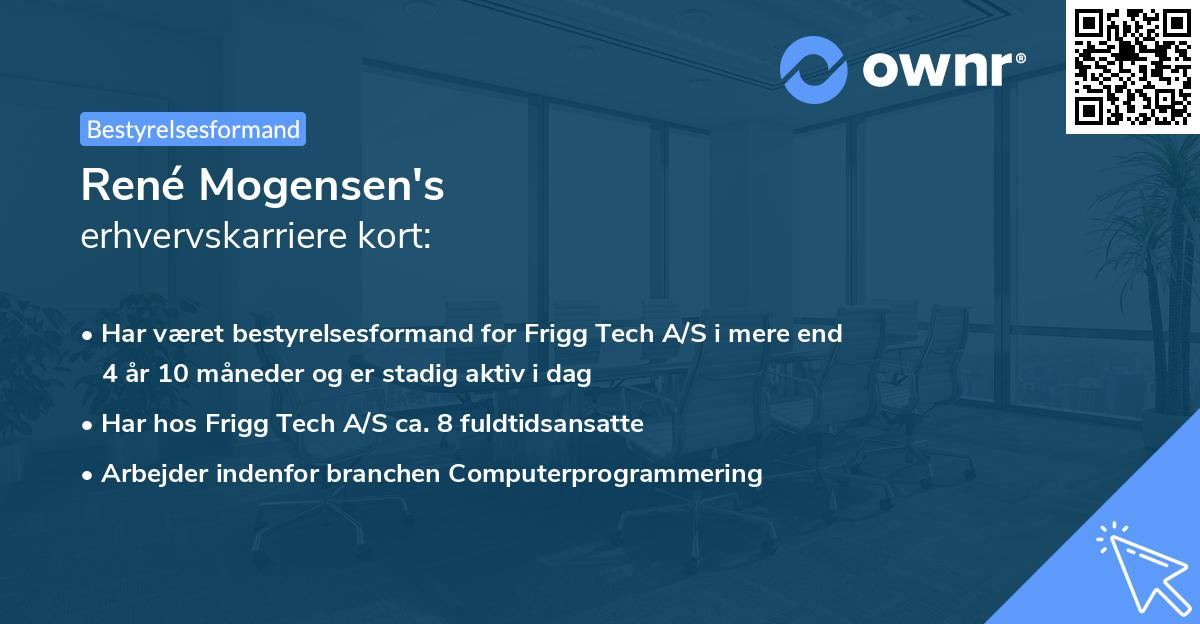 ownr®

Bestyrelsesformand

René Mogensen's
erhvervskarriere kort:

• Har været bestyrelsesformand for Frigg Tech A/S i mere end 4 år 10 måneder og er stadig aktiv i dag
• Har hos Frigg Tech A/S ca. 8 fuldtidsansatte
• Arbejder indenfor branchen Computerprogrammering